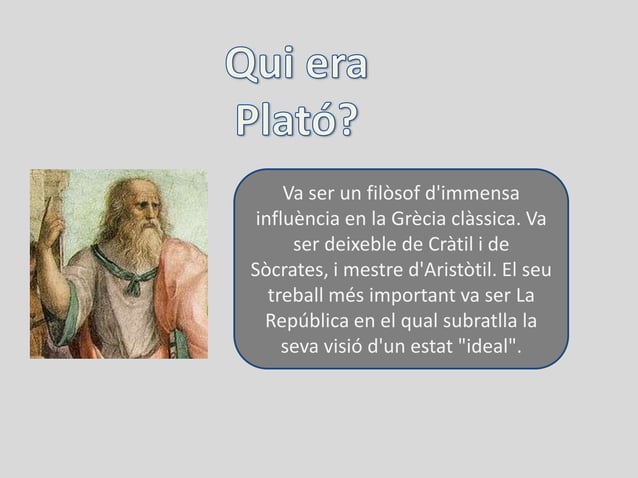 Qui era Plató?

Va ser un filòsof d'immensa influència en la Grècia clàssica. Va ser deixeble de Cràtil i de Sòcrates, i mestre d'Aristòtil. El seu treball més important va ser La República en el qual subratlla la seva visió d'un estat "ideal".